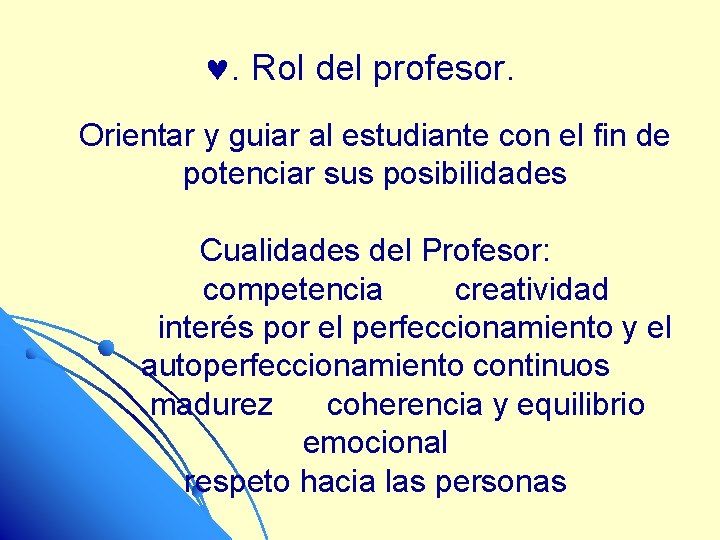 ♥. Rol del profesor.

Orientar y guiar al estudiante con el fin de potenciar sus posibilidades

Cualidades del Profesor:
competencia creatividad
interés por el perfeccionamiento y el autoperfeccionamiento continuos
madurez coherencia y equilibrio emocional
respeto hacia las personas